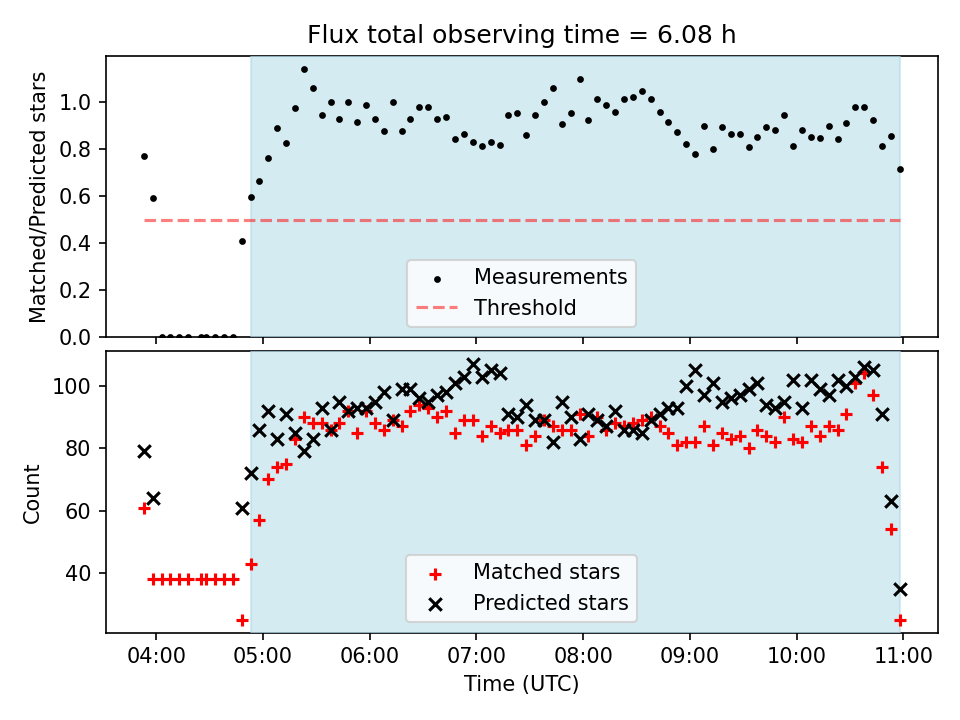 Flux total observing time = 6.08 h

Matched/Predicted stars

1.0
0.8
0.6
0.4
0.2
0.0

Measurements
Threshold

Count

100
80
60
40

Matched stars
Predicted stars

04:00
05:00
06:00
07:00
08:00
09:00
10:00
11:00

Time (UTC)